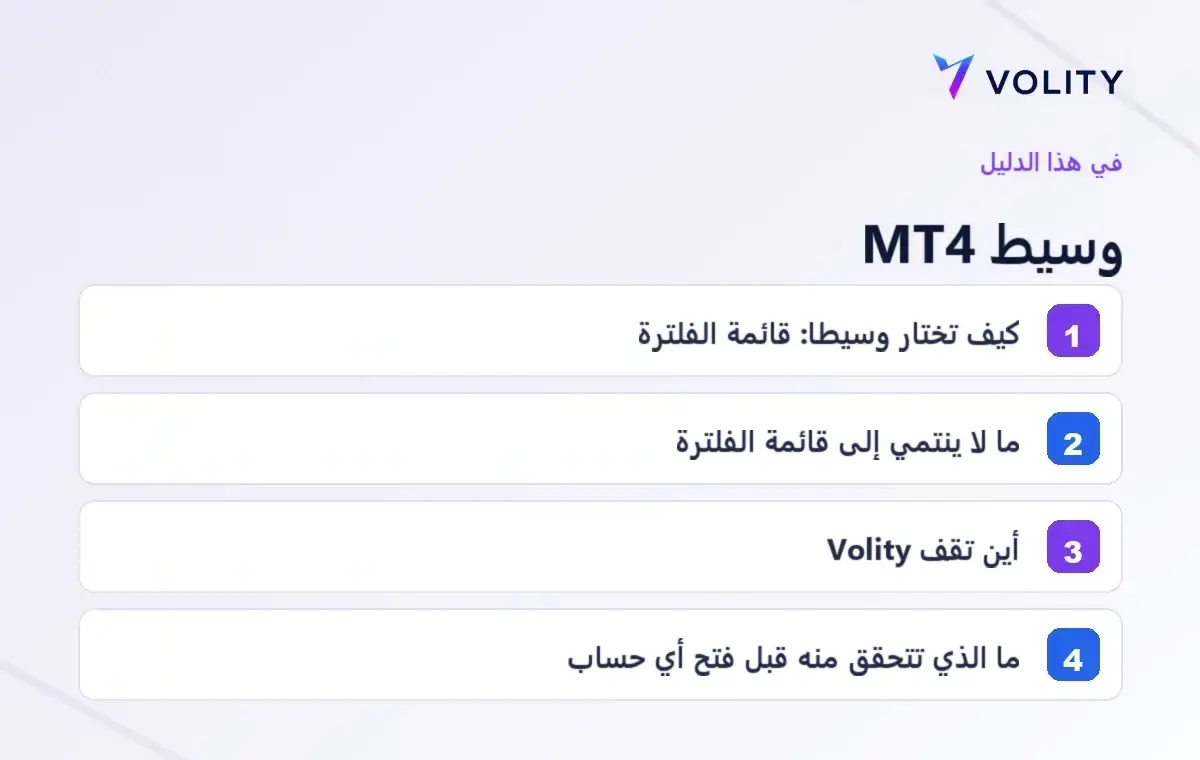 VOLITY

في هذا الدليل

وسيط MT4

1 كيف تختار وسيطا: قائمة الفلترة

2 ما لا ينتمي إلى قائمة الفلترة

3 أين تقف Volity

4 ما الذي تتحقق منه قبل فتح أي حساب